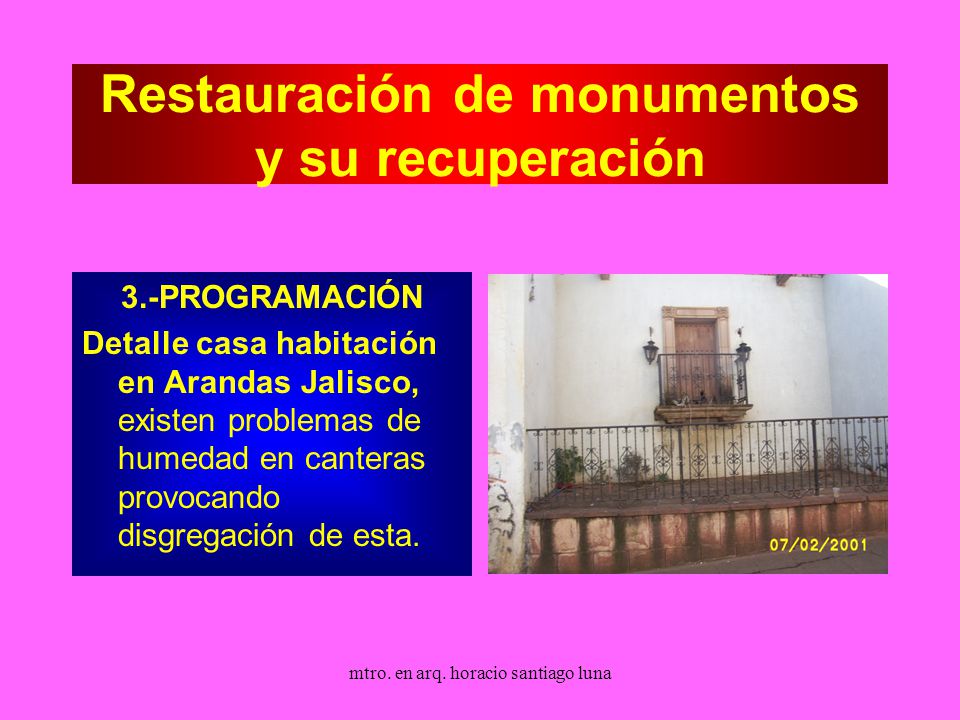 Restauración de monumentos y su recuperación

3.-PROGRAMACIÓN

Detalle casa habitación en Arandas Jalisco, existen problemas de humedad en canteras provocando disgregación de esta.

07/02/2001

mtro. en arq. horacio santiago luna